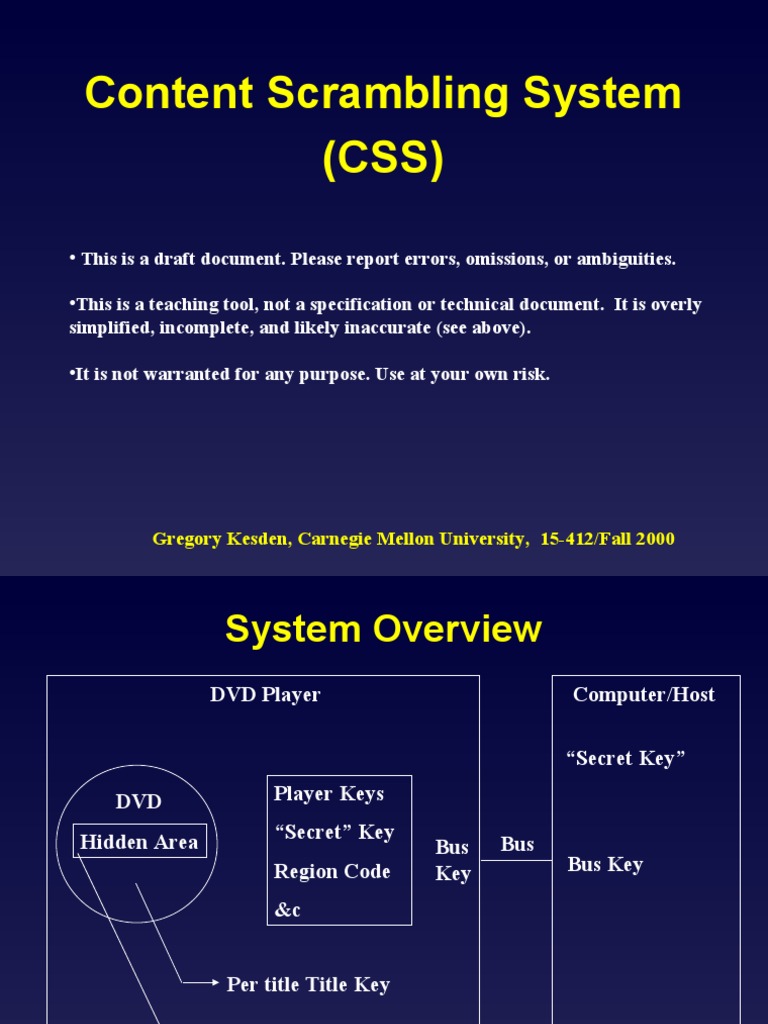 Content Scrambling System (CSS)

• This is a draft document. Please report errors, omissions, or ambiguities.

•This is a teaching tool, not a specification or technical document. It is overly simplified, incomplete, and likely inaccurate (see above).

•It is not warranted for any purpose. Use at your own risk.

Gregory Kesden, Carnegie Mellon University, 15-412/Fall 2000

System Overview

DVD Player

DVD

Hidden Area

Player Keys
"Secret" Key
Region Code
&c

Bus Key

Bus

Computer/Host

"Secret Key"

Bus Key

Per title Title Key